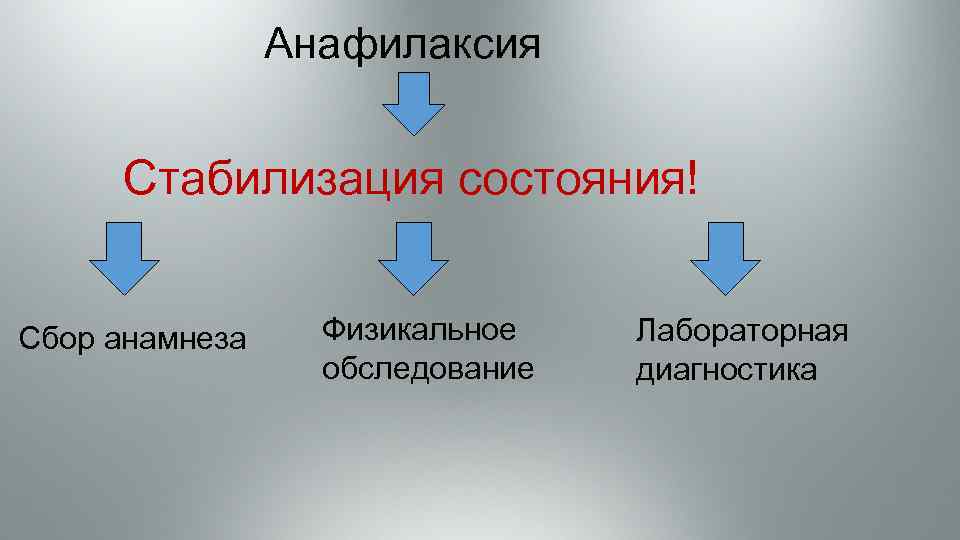 Анафилаксия

Стабилизация состояния!

Сбор анамнеза

Физикальное обследование

Лабораторная диагностика